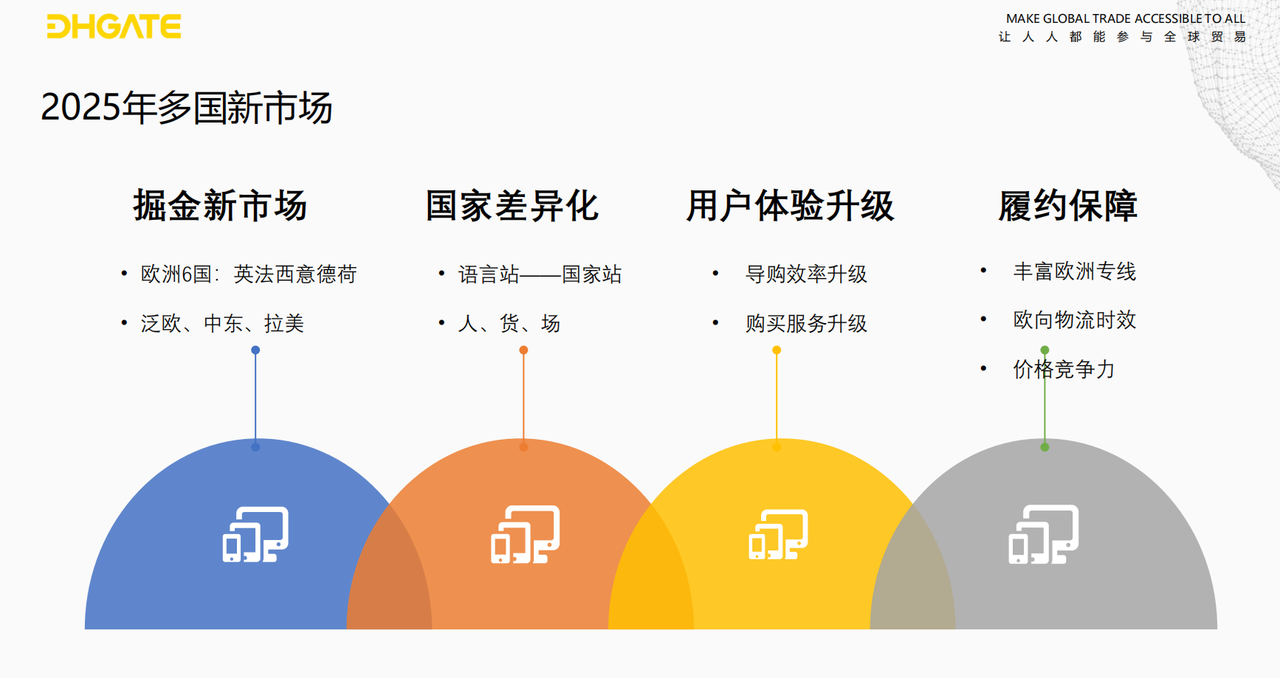 DHGATE

MAKE GLOBAL TRADE ACCESSIBLE TO ALL
让人人都能参与全球贸易

2025年多国新市场

掘金新市场

• 欧洲6国：英法西意德荷
• 泛欧、中东、拉美

国家差异化

• 语言站——国家站
• 人、货、场

用户体验升级

• 导购效率升级
• 购买服务升级

履约保障

• 丰富欧洲专线
• 欧向物流时效
• 价格竞争力